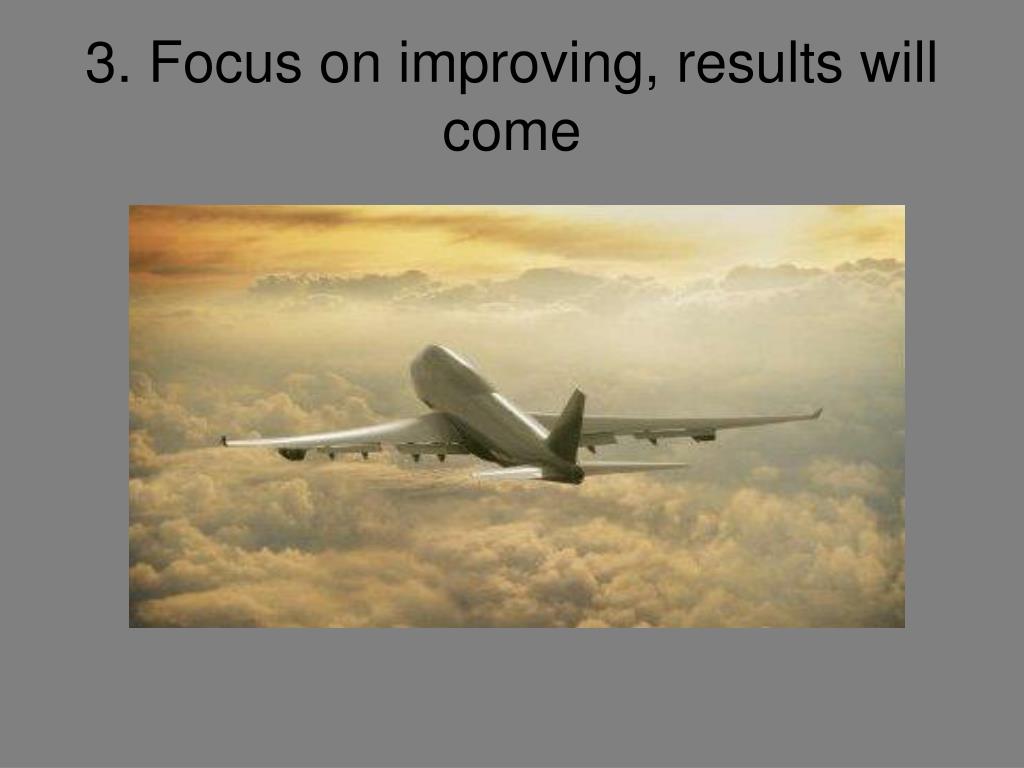 3. Focus on improving, results will come